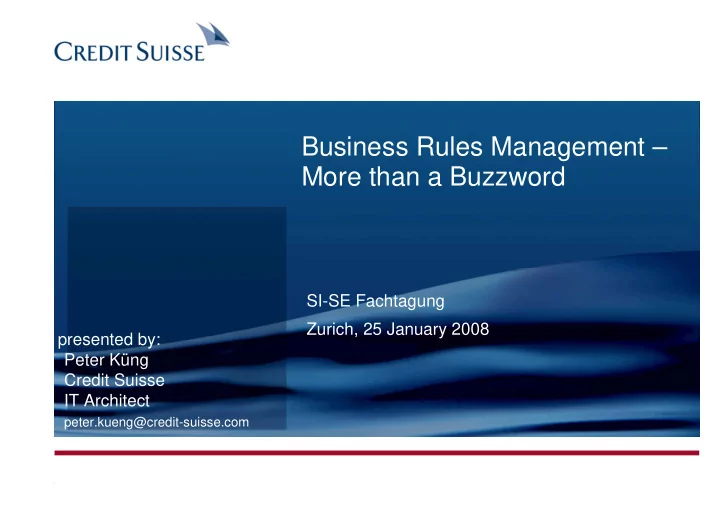 CREDIT SUISSE

Business Rules Management – More than a Buzzword

SI-SE Fachtagung

Zurich, 25 January 2008

presented by:
Peter Küng
Credit Suisse
IT Architect
peter.kueng@credit-suisse.com